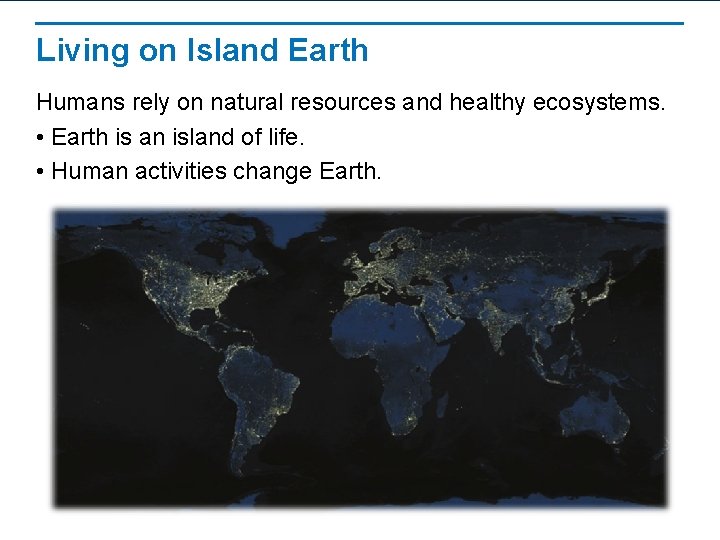 Living on Island Earth

Humans rely on natural resources and healthy ecosystems.

• Earth is an island of life.

• Human activities change Earth.